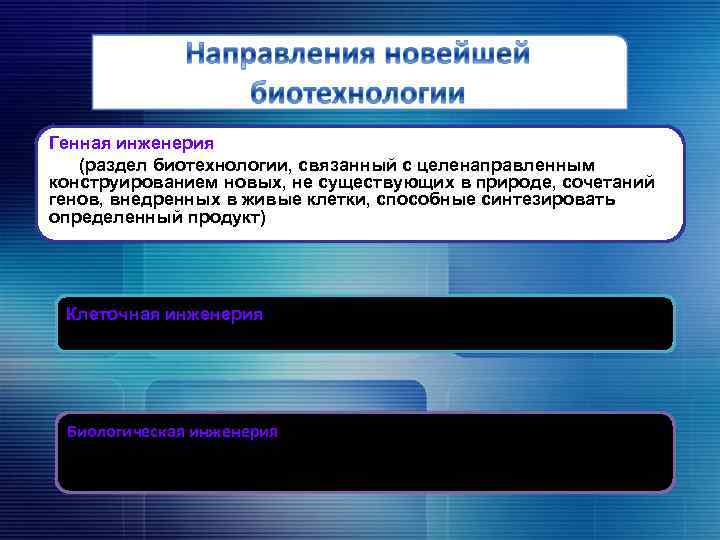 Направления новейшей биотехнологии

Генная инженерия
(раздел биотехнологии, связанный с целенаправленным конструированием новых, не существующих в природе, сочетаний генов, внедренных в живые клетки, способные синтезировать определенный продукт)

Клеточная инженерия

Биологическая инженерия